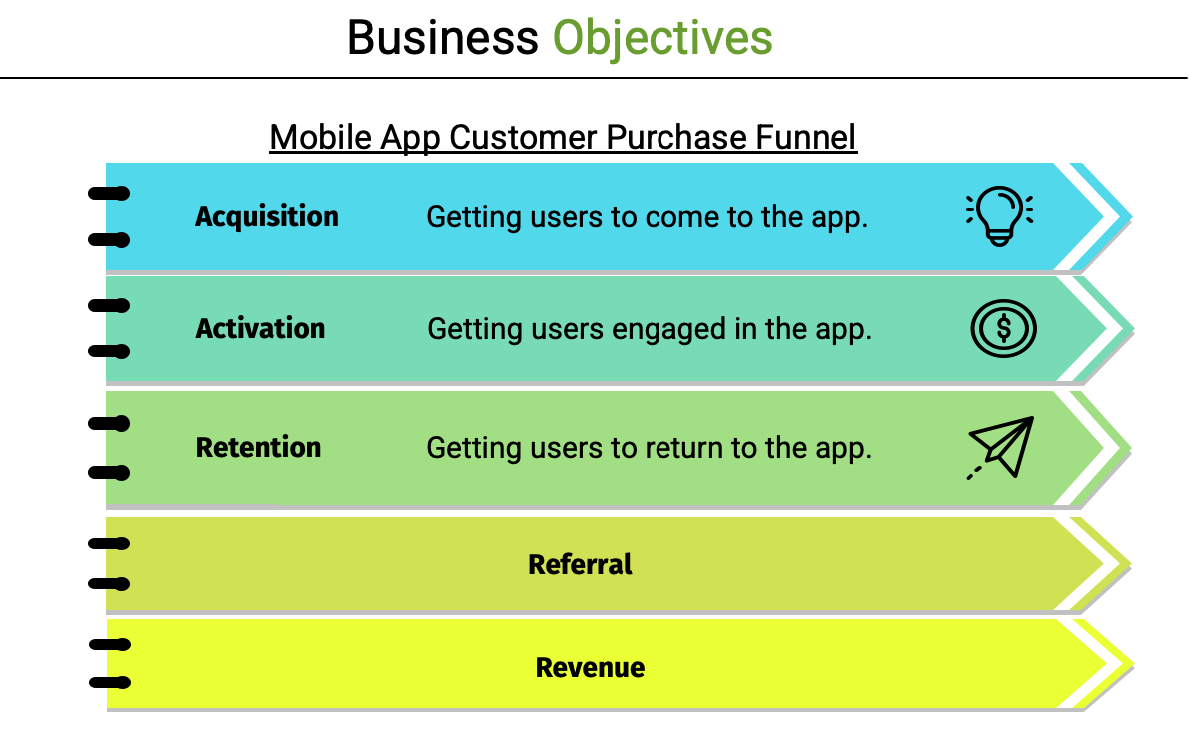 Business Objectives

Mobile App Customer Purchase Funnel

Acquisition Getting users to come to the app.

Activation Getting users engaged in the app.

Retention Getting users to return to the app.

Referral

Revenue